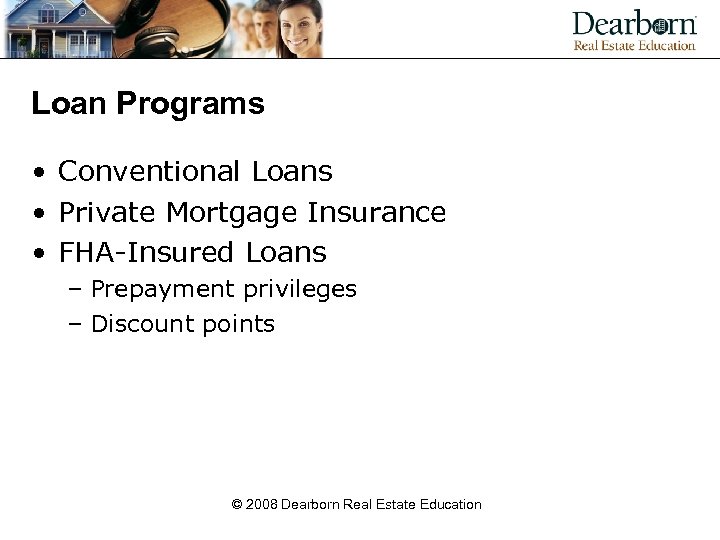 Dearborn
Real Estate Education

Loan Programs

• Conventional Loans
• Private Mortgage Insurance
• FHA-Insured Loans
– Prepayment privileges
– Discount points

© 2008 Dearborn Real Estate Education